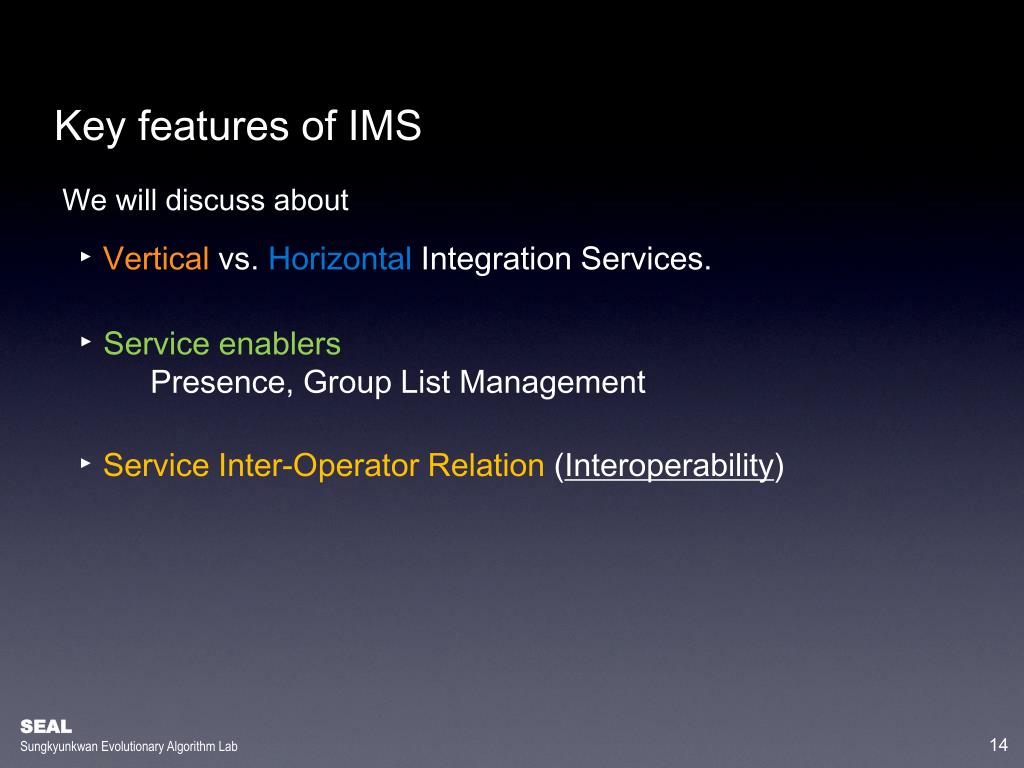 Key features of IMS

We will discuss about

‣ Vertical vs. Horizontal Integration Services.

‣ Service enablers
Presence, Group List Management

‣ Service Inter-Operator Relation (Interoperability)

SEAL
Sungkyunkwan Evolutionary Algorithm Lab

14